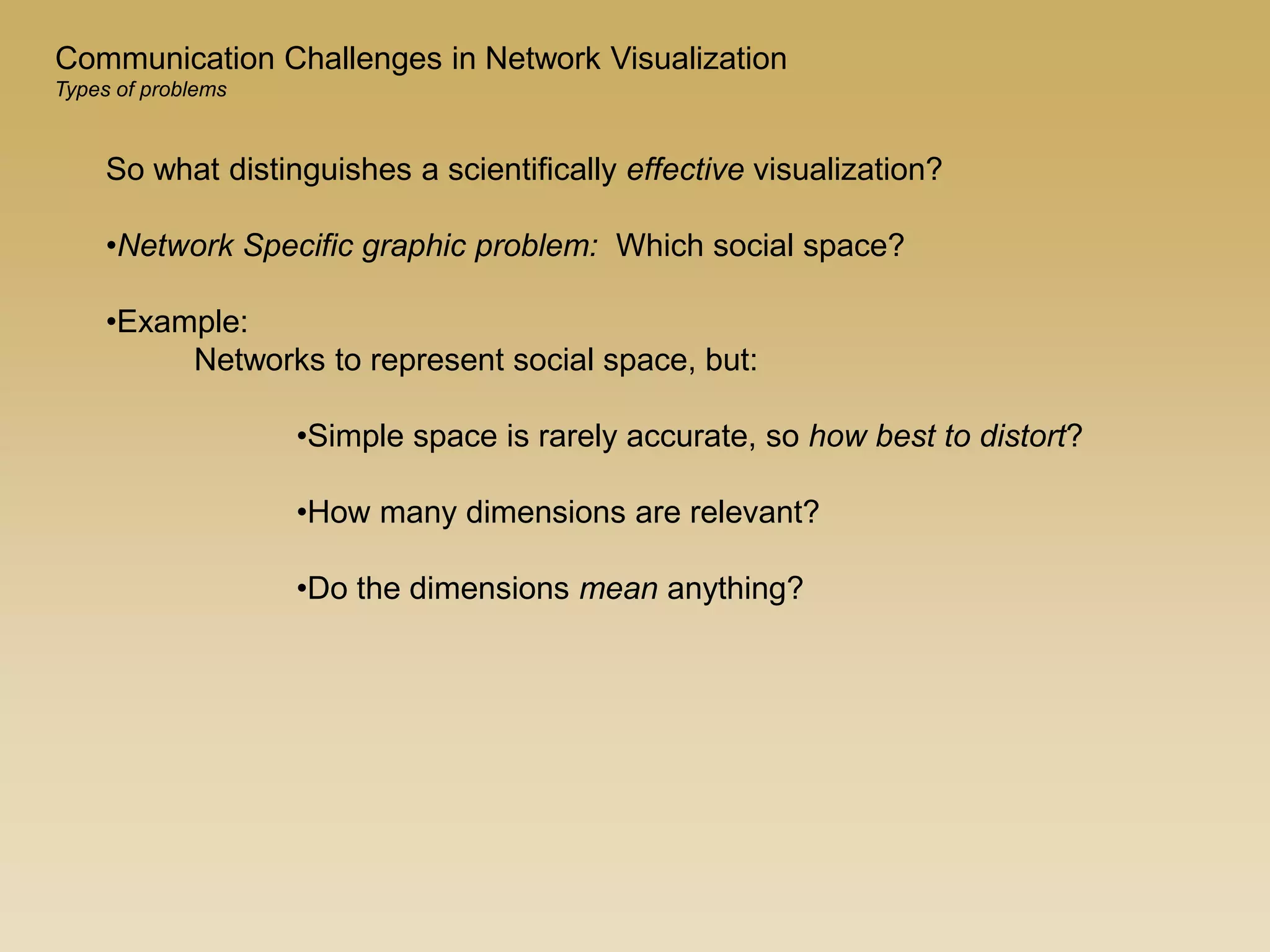 Communication Challenges in Network Visualization
Types of problems

So what distinguishes a scientifically effective visualization?

•Network Specific graphic problem: Which social space?

•Example:
Networks to represent social space, but:

•Simple space is rarely accurate, so how best to distort?

•How many dimensions are relevant?

•Do the dimensions mean anything?